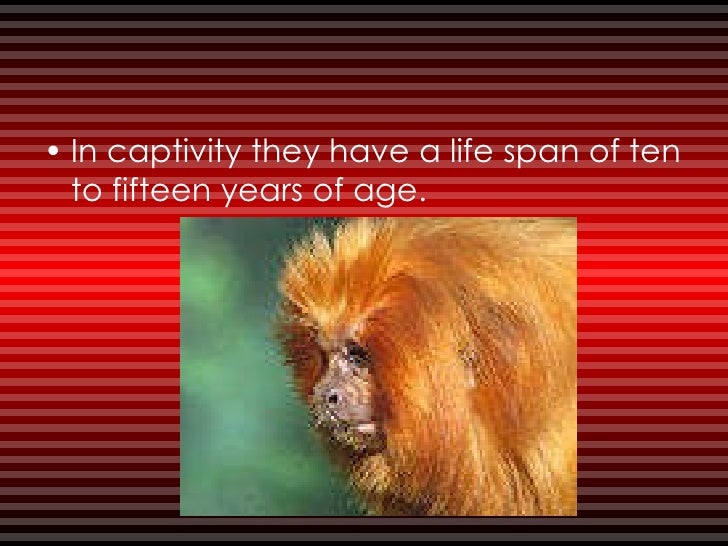 • In captivity they have a life span of ten to fifteen years of age.